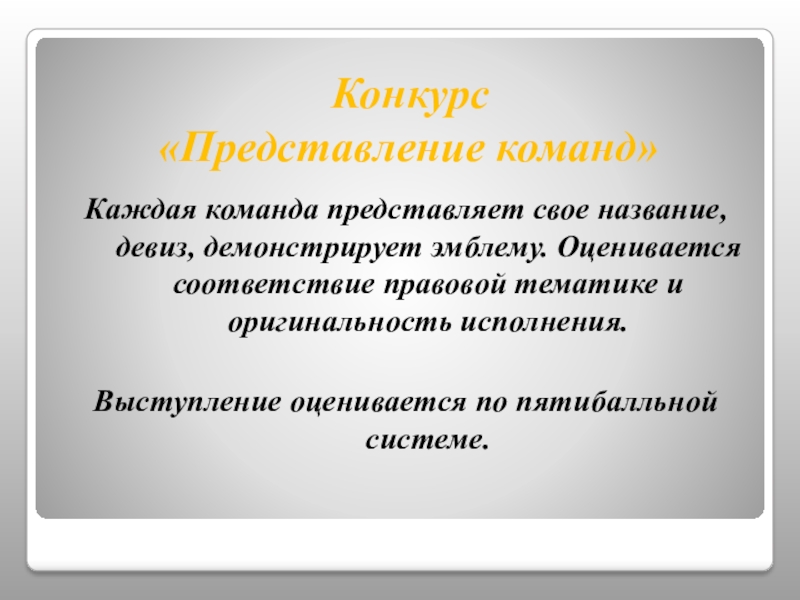 Конкурс
«Представление команд»

Каждая команда представляет свое название, девиз, демонстрирует эмблему. Оценивается соответствие правовой тематике и оригинальность исполнения.

Выступление оценивается по пятибалльной системе.